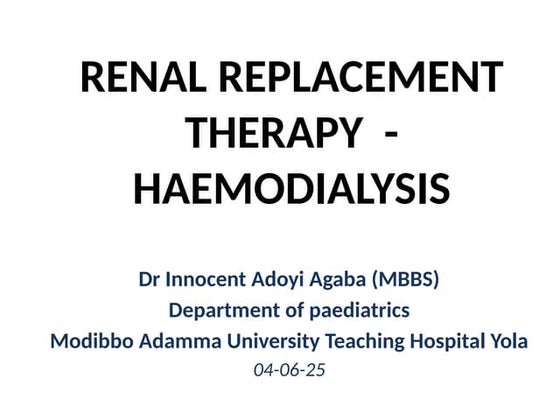 RENAL REPLACEMENT THERAPY - HAEMODIALYSIS

Dr Innocent Adoyi Agaba (MBBS)
Department of paediatrics
Modibbo Adamma University Teaching Hospital Yola
04-06-25